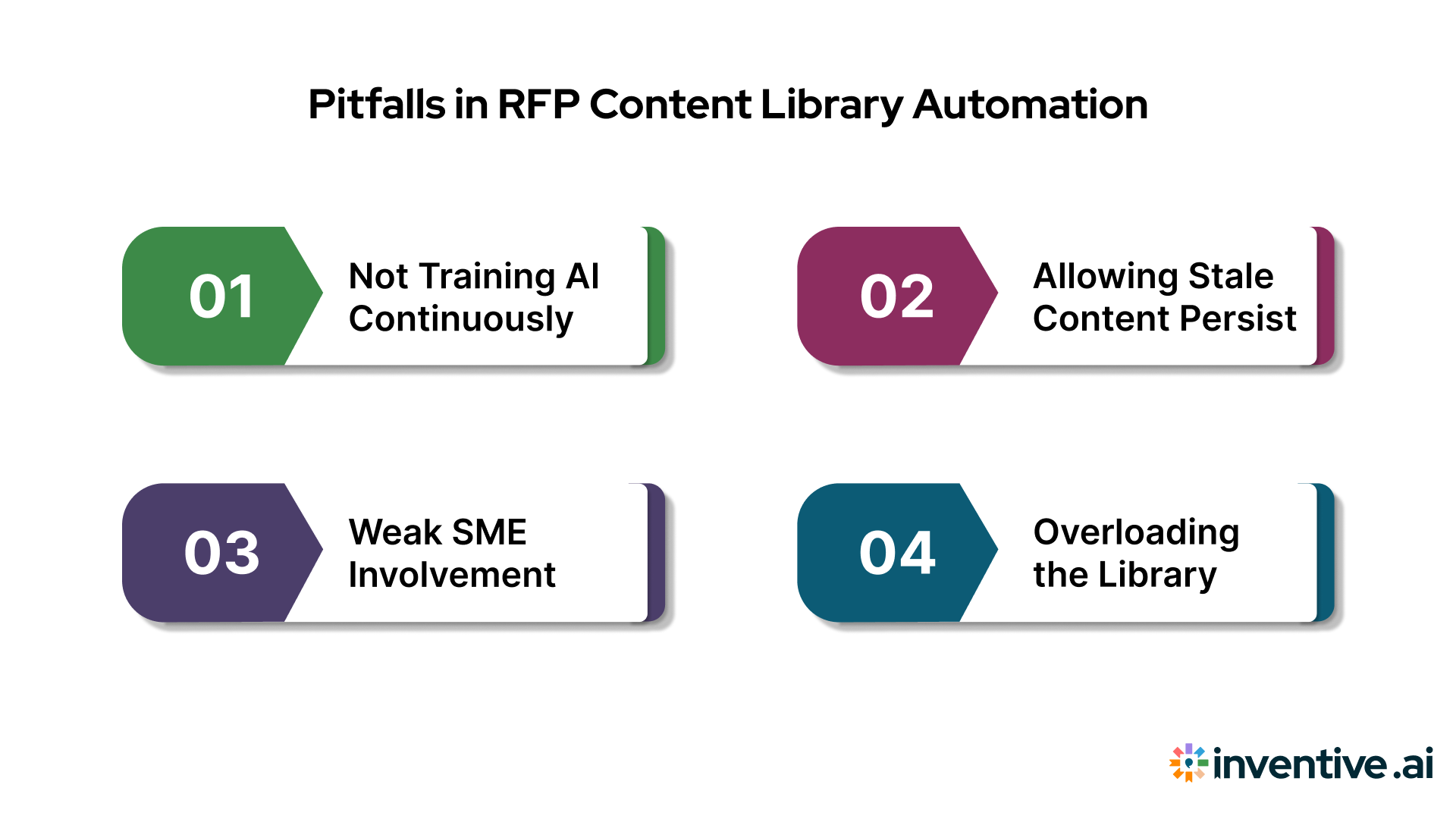 Pitfalls in RFP Content Library Automation

01
Not Training AI Continuously

02
Allowing Stale Content Persist

03
Weak SME Involvement

04
Overloading the Library

inventive.ai